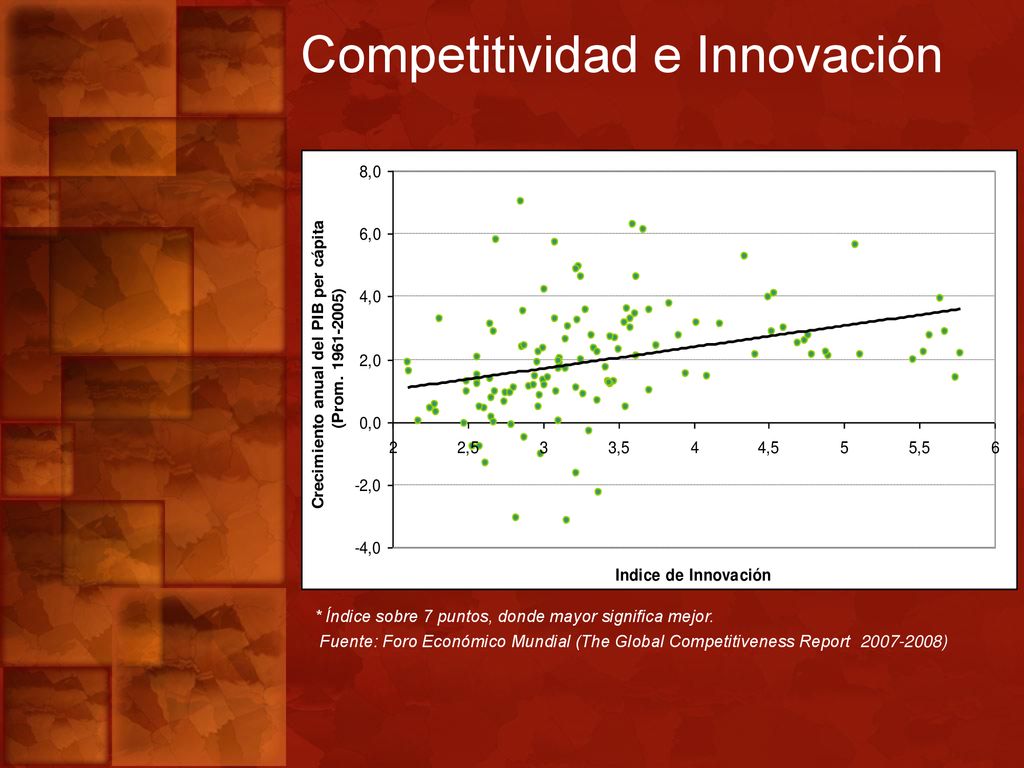 Competitividad e Innovación

Crecimiento anual del PIB per cápita (Prom. 1961-2005)

8,0
6,0
4,0
2,0
0,0
-2,0
-4,0

2
2,5
3
3,5
4
4,5
5
5,5
6

Indice de Innovación

* Índice sobre 7 puntos, donde mayor significa mejor.

Fuente: Foro Económico Mundial (The Global Competitiveness Report 2007-2008)